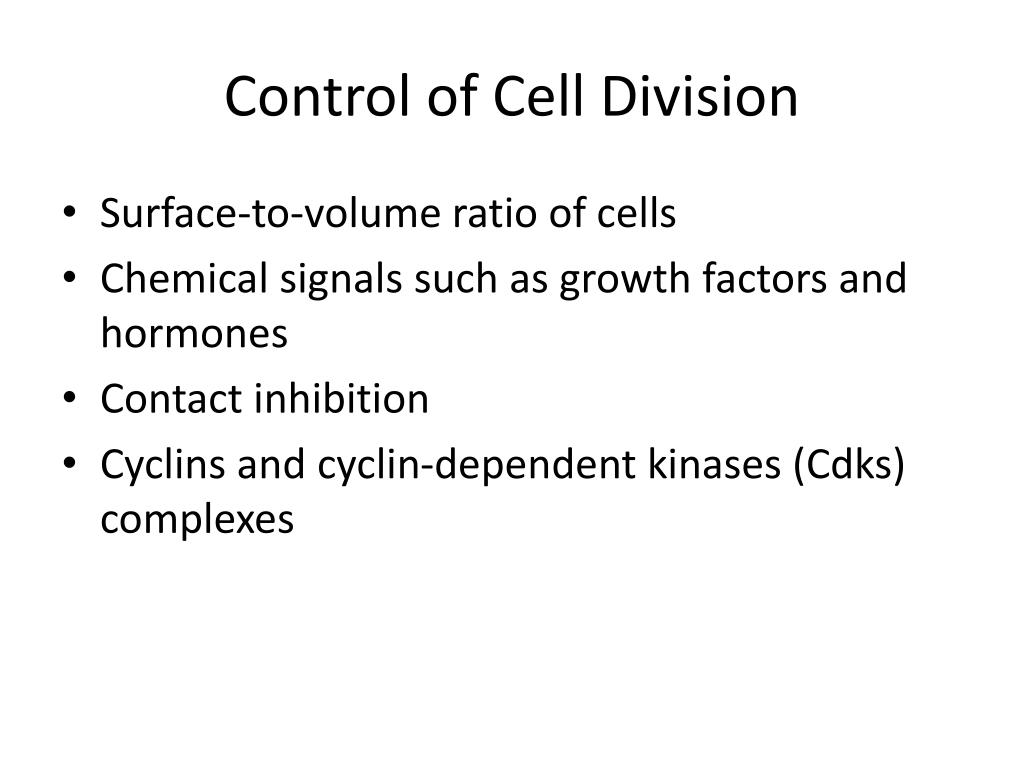 Control of Cell Division

• Surface-to-volume ratio of cells
• Chemical signals such as growth factors and hormones
• Contact inhibition
• Cyclins and cyclin-dependent kinases (Cdks) complexes